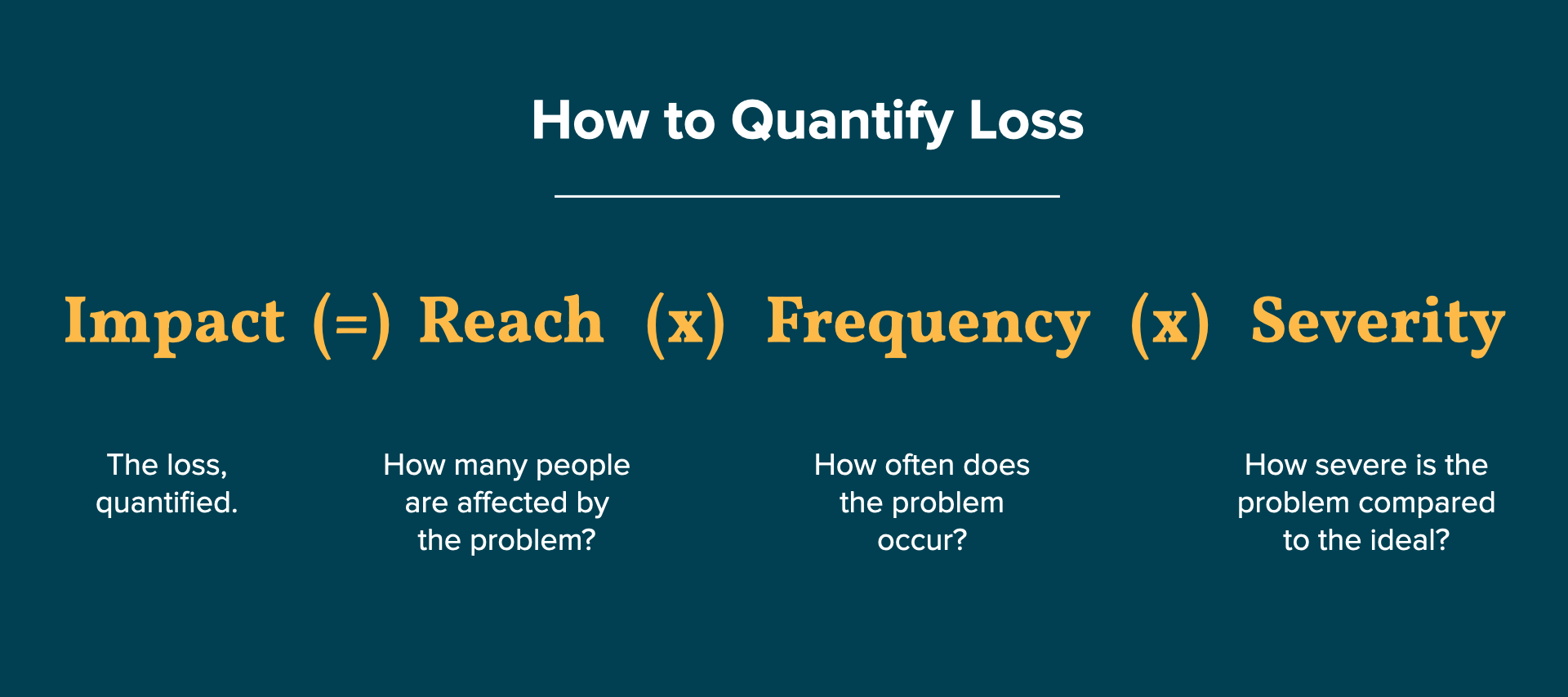 How to Quantify Loss

Impact (=) Reach (x) Frequency (x) Severity

The loss, quantified.

How many people are affected by the problem?

How often does the problem occur?

How severe is the problem compared to the ideal?